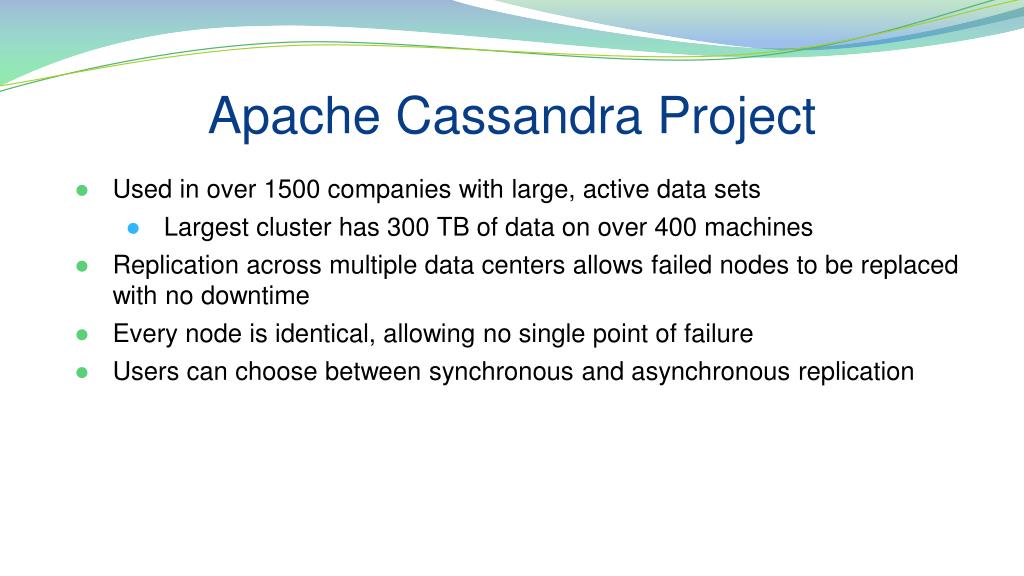 Apache Cassandra Project

- Used in over 1500 companies with large, active data sets
  - Largest cluster has 300 TB of data on over 400 machines
- Replication across multiple data centers allows failed nodes to be replaced with no downtime
- Every node is identical, allowing no single point of failure
- Users can choose between synchronous and asynchronous replication